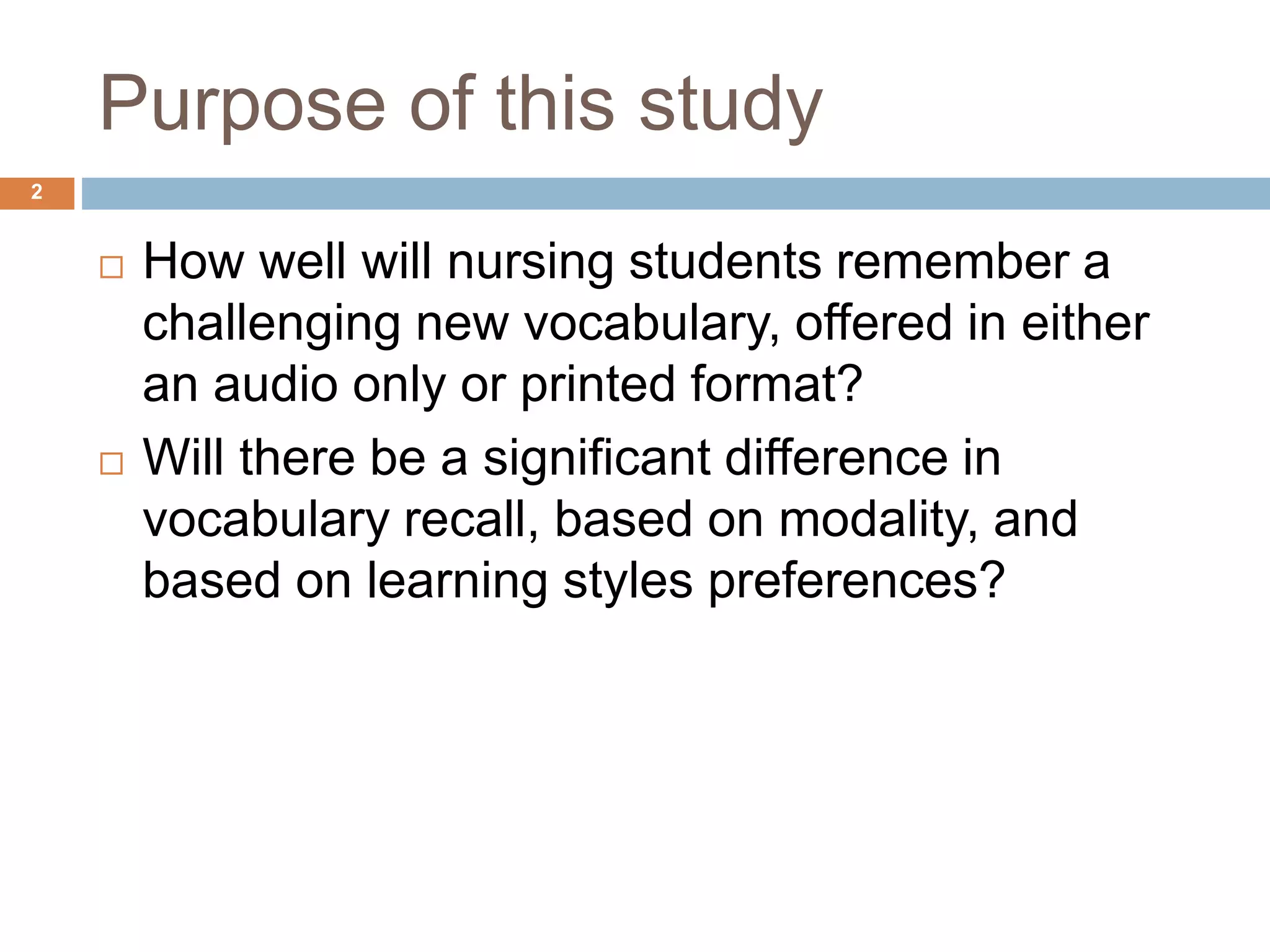 Purpose of this study

2

□ How well will nursing students remember a challenging new vocabulary, offered in either an audio only or printed format?

□ Will there be a significant difference in vocabulary recall, based on modality, and based on learning styles preferences?